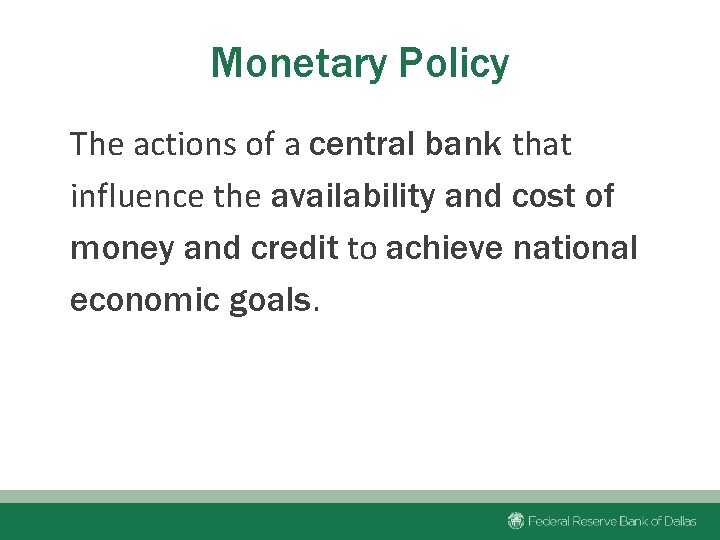 Monetary Policy

The actions of a central bank that influence the availability and cost of money and credit to achieve national economic goals.

Federal Reserve Bank of Dallas